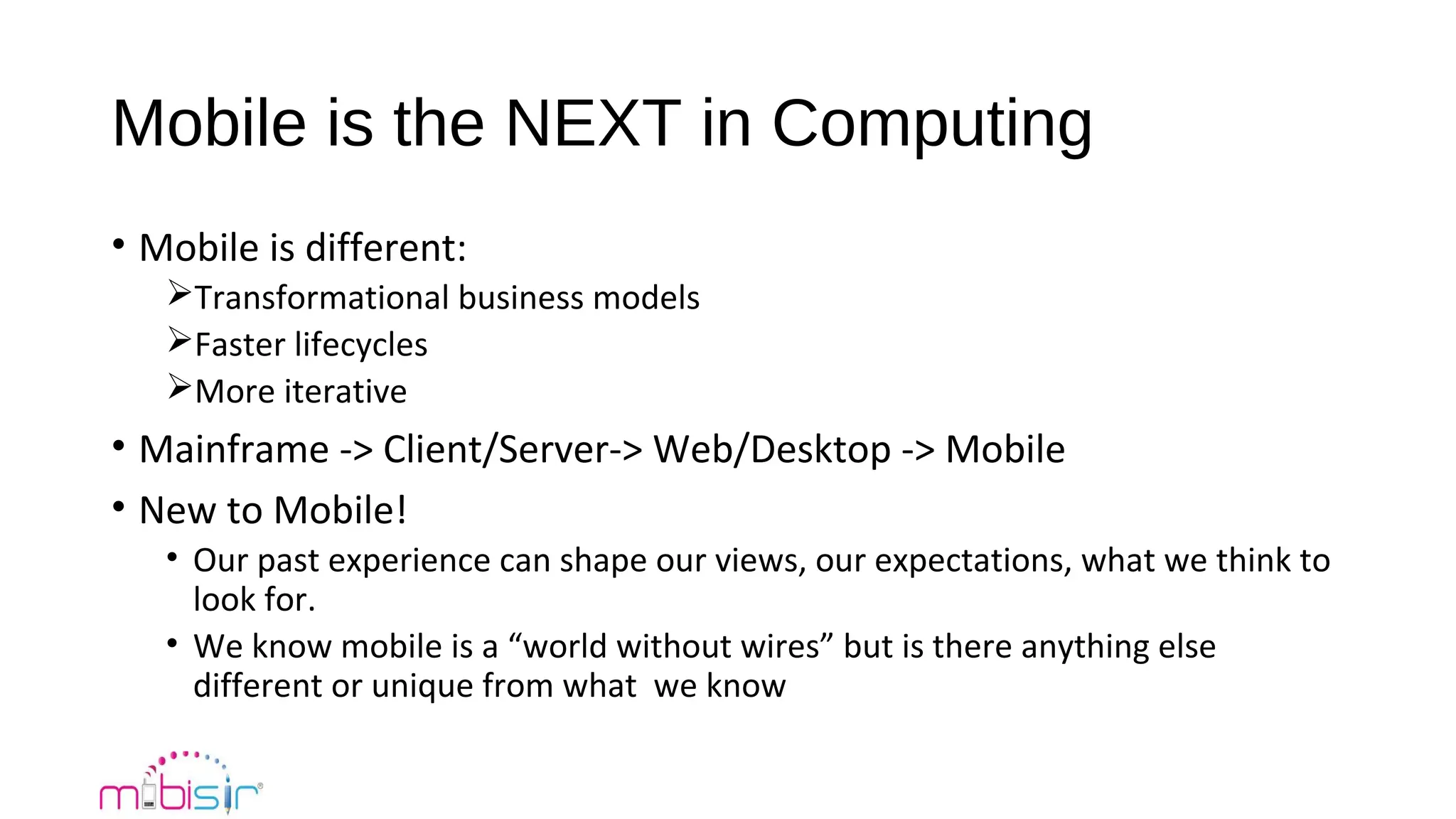 Mobile is the NEXT in Computing

• Mobile is different:
  ➢Transformational business models
  ➢Faster lifecycles
  ➢More iterative
• Mainframe -> Client/Server-> Web/Desktop -> Mobile
• New to Mobile!
  • Our past experience can shape our views, our expectations, what we think to look for.
  • We know mobile is a “world without wires” but is there anything else different or unique from what  we know

mobisir®